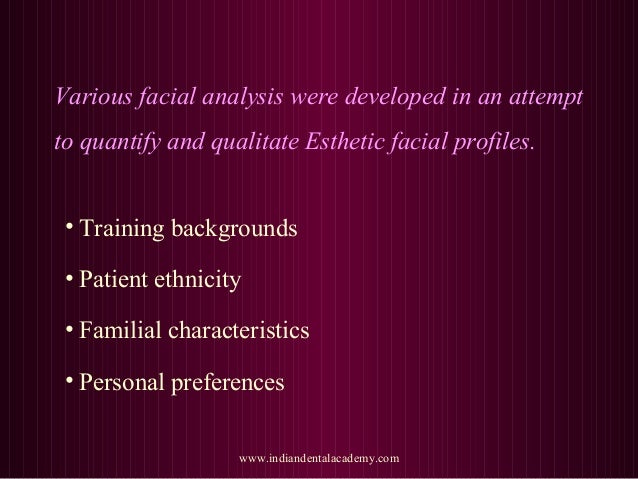 Various facial analysis were developed in an attempt to quantify and qualitate Esthetic facial profiles.

• Training backgrounds

• Patient ethnicity

• Familial characteristics

• Personal preferences

www.indiandentalacademy.com